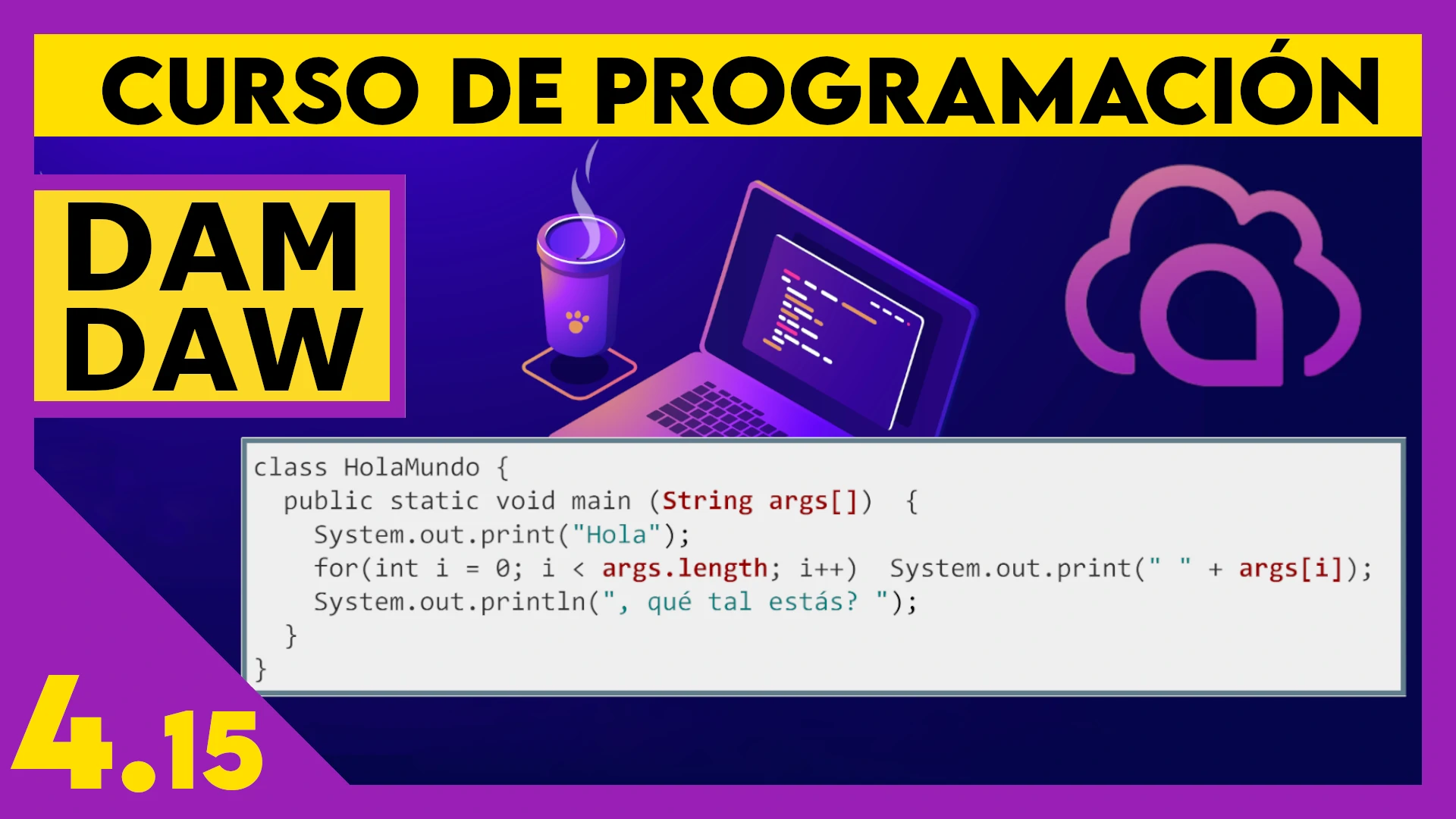 CURSO DE PROGRAMACIÓN

DAM
DAW

class HolaMundo {
  public static void main (String args[])  {
    System.out.print("Hola");
    for(int i = 0; i < args.length; i++)  System.out.print(" " + args[i]);
    System.out.println(", qué tal estás? ");
  }
}

4.15